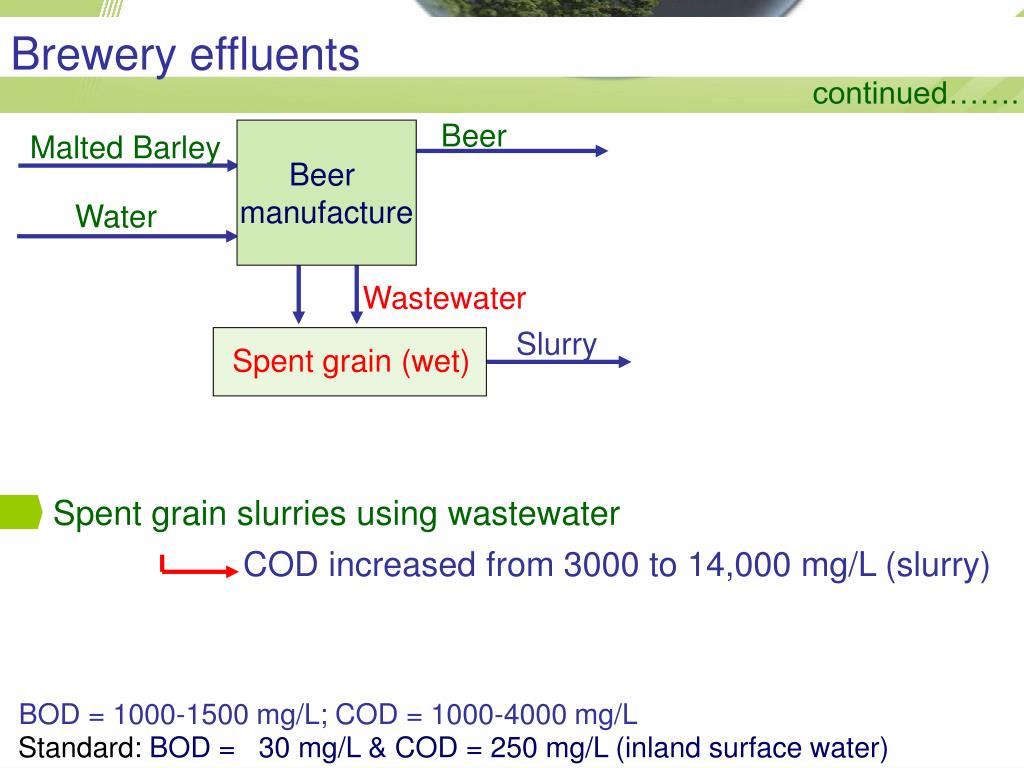 Brewery effluents

continued…….

Malted Barley

Water

Beer manufacture

Beer

Wastewater

Spent grain (wet)

Slurry

Spent grain slurries using wastewater

COD increased from 3000 to 14,000 mg/L (slurry)

BOD = 1000-1500 mg/L; COD = 1000-4000 mg/L
Standard: BOD = 30 mg/L & COD = 250 mg/L (inland surface water)